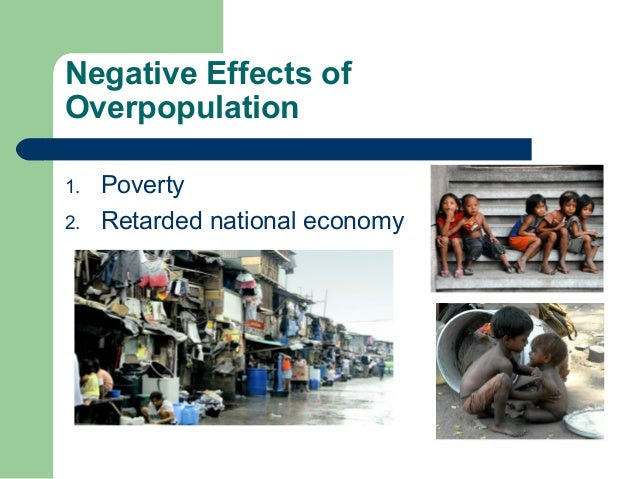 Negative Effects of Overpopulation

1. Poverty
2. Retarded national economy